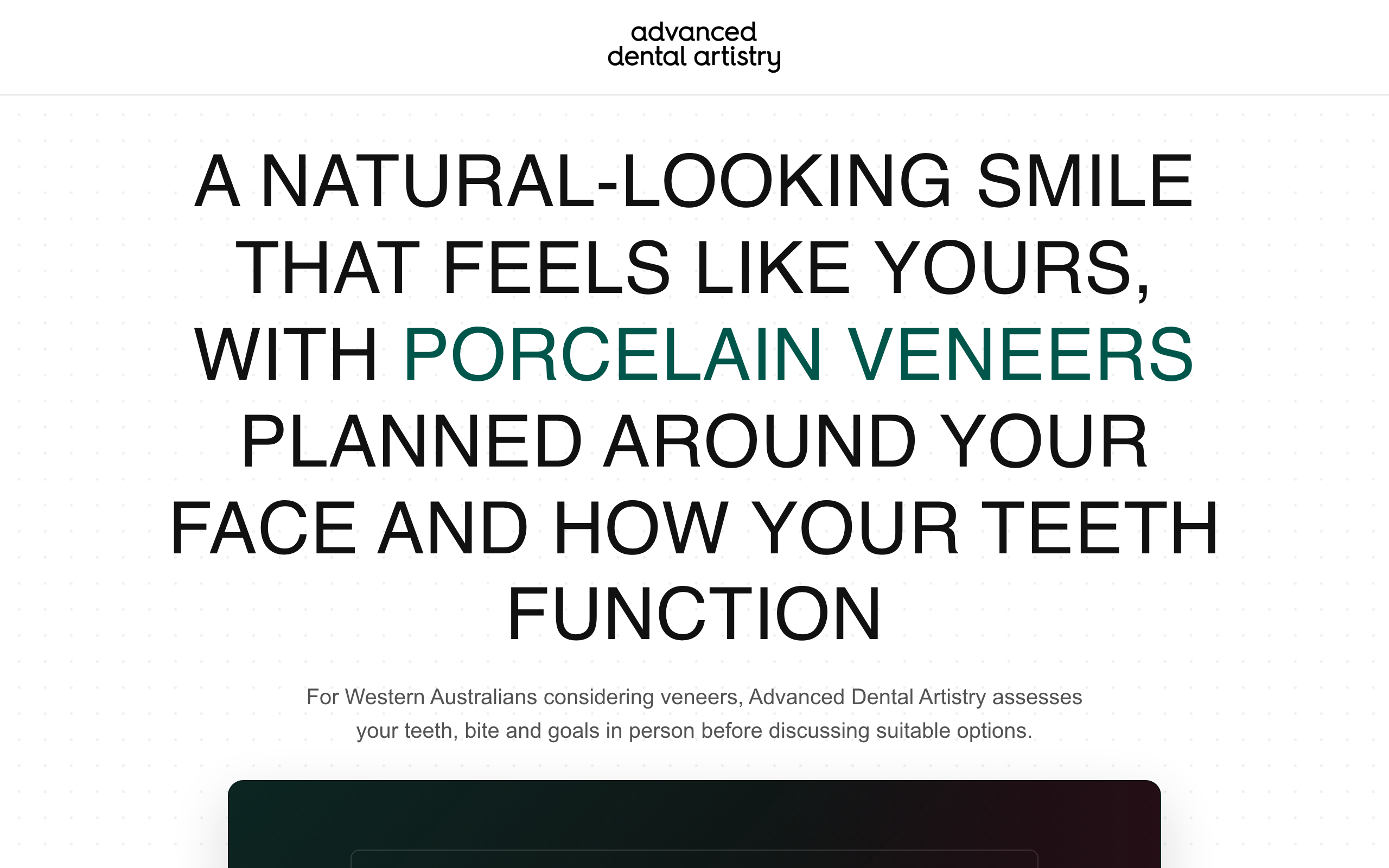 advanced
dental artistry

A NATURAL-LOOKING SMILE THAT FEELS LIKE YOURS, WITH PORCELAIN VENEERS PLANNED AROUND YOUR FACE AND HOW YOUR TEETH FUNCTION

For Western Australians considering veneers, Advanced Dental Artistry assesses your teeth, bite and goals in person before discussing suitable options.